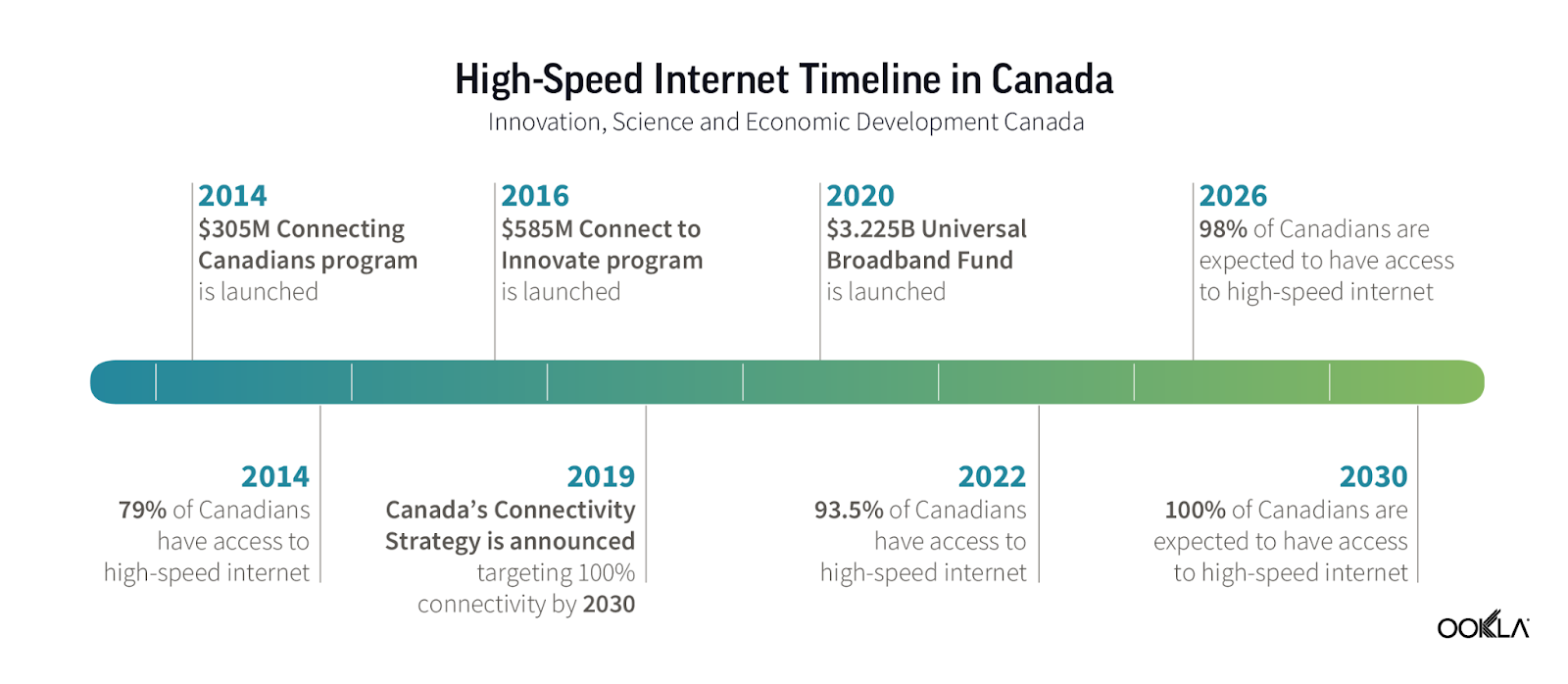 High-Speed Internet Timeline in Canada
Innovation, Science and Economic Development Canada

2014
\$305M Connecting Canadians program is launched

2016
\$585M Connect to Innovate program is launched

2020
\$3.225B Universal Broadband Fund is launched

2026
98% of Canadians are expected to have access to high-speed internet

2014
79% of Canadians have access to high-speed internet

2019
Canada's Connectivity Strategy is announced targeting 100% connectivity by 2030

2022
93.5% of Canadians have access to high-speed internet

2030
100% of Canadians are expected to have access to high-speed internet

OOKLA